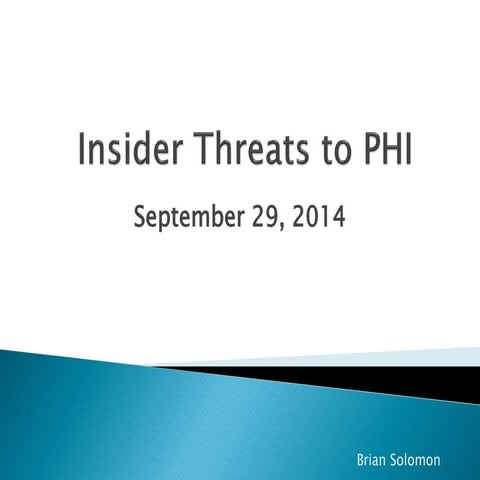 Insider Threats to PHI

September 29, 2014

Brian Solomon